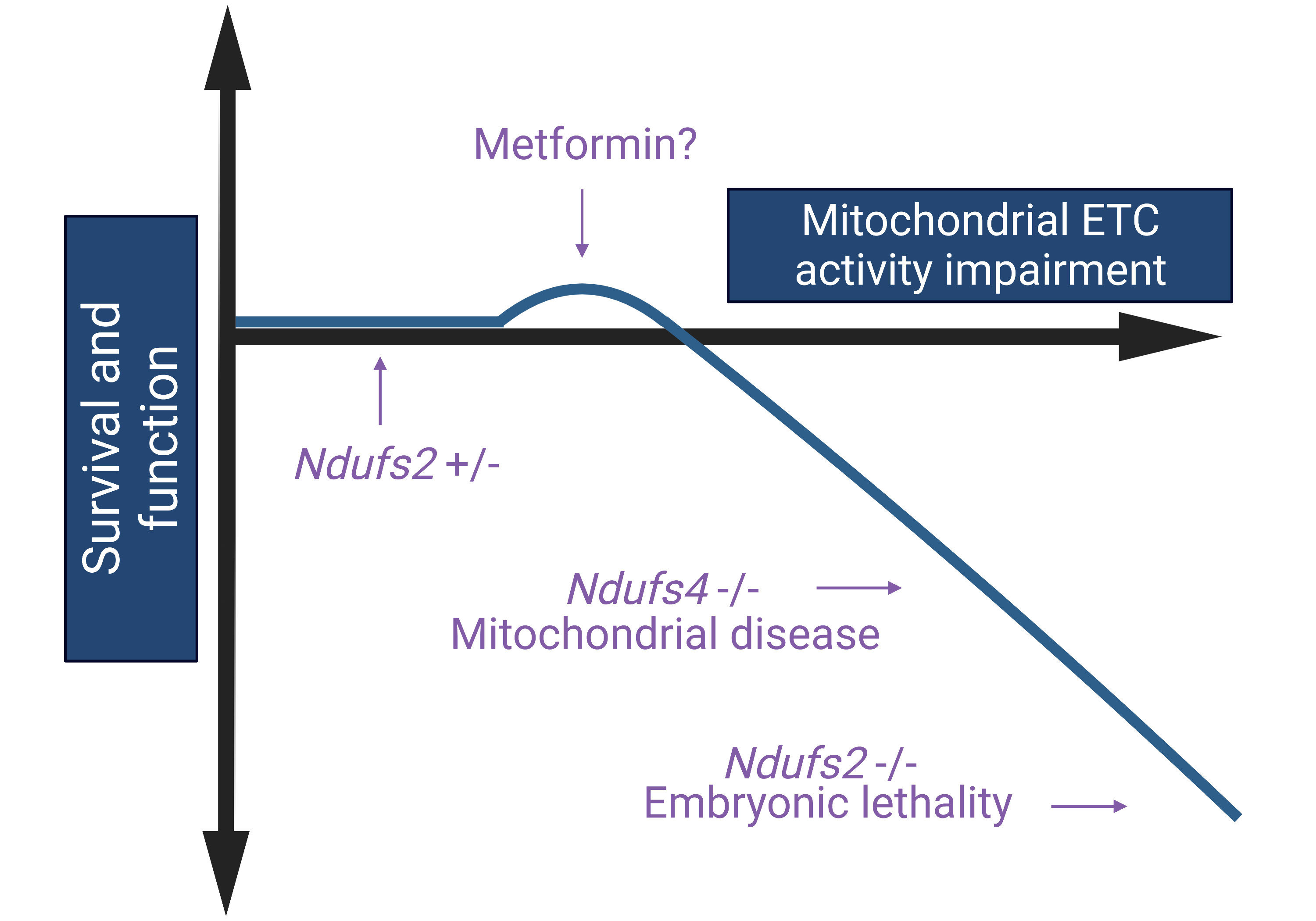 Survival and function

Metformin?

Mitochondrial ETC activity impairment

Ndufs2 +/-

Ndufs4 -/-
Mitochondrial disease

Ndufs2 -/-
Embryonic lethality